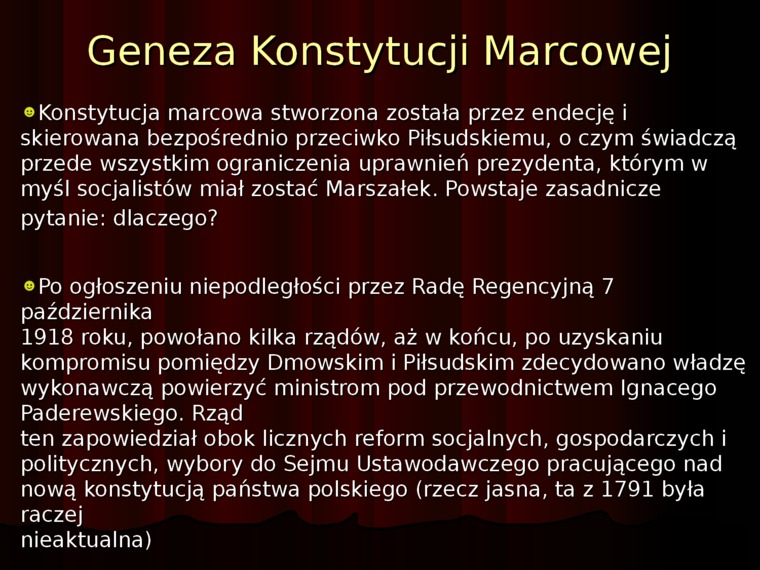 Geneza Konstytucji Marcowej

Konstytucja marcowa stworzona została przez endecję i skierowana bezpośrednio przeciwko Piłsudskiemu, o czym świadczą przede wszystkim ograniczenia uprawnień prezydenta, którym w myśl socjalistów miał zostać Marszałek. Powstaje zasadnicze pytanie: dlaczego?

Po ogłoszeniu niepodległości przez Radę Regencyjną 7 października 1918 roku, powołano kilka rządów, aż w końcu, po uzyskaniu kompromisu pomiędzy Dmowskim i Piłsudskim zdecydowano władzę wykonawczą powierzyć ministrom pod przewodnictwem Ignacego Paderewskiego. Rząd ten zapowiedział obok licznych reform socjalnych, gospodarczych i politycznych, wybory do Sejmu Ustawodawczego pracującego nad nową konstytucją państwa polskiego (rzecz jasna, ta z 1791 była raczej nieaktualna)